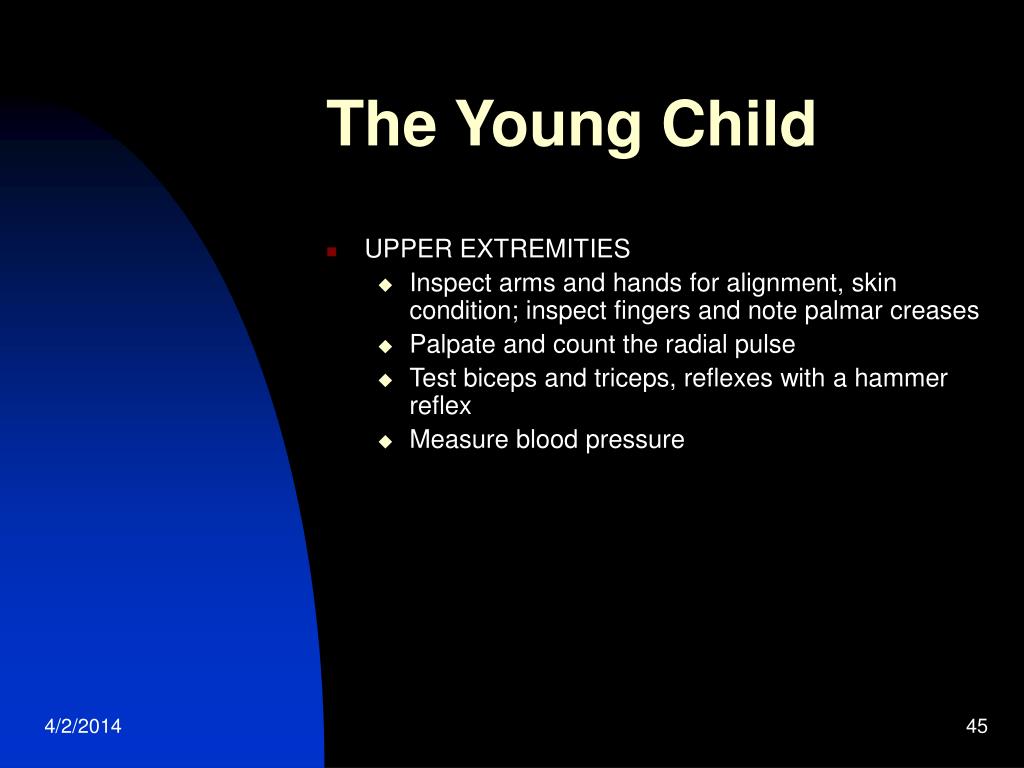 The Young Child

UPPER EXTREMITIES

Inspect arms and hands for alignment, skin condition; inspect fingers and note palmar creases

Palpate and count the radial pulse

Test biceps and triceps, reflexes with a hammer reflex

Measure blood pressure

4/2/2014

45